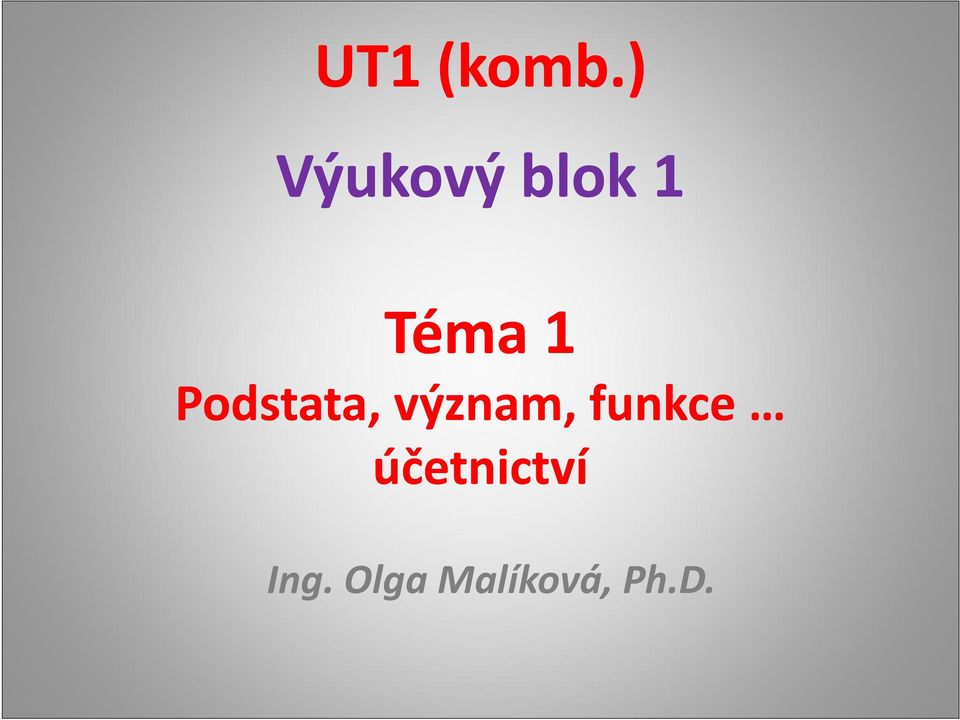 UT1 (komb.)

Výukový blok 1

Téma 1
Podstata, význam, funkce … účetnictví

Ing. Olga Malíková, Ph.D.